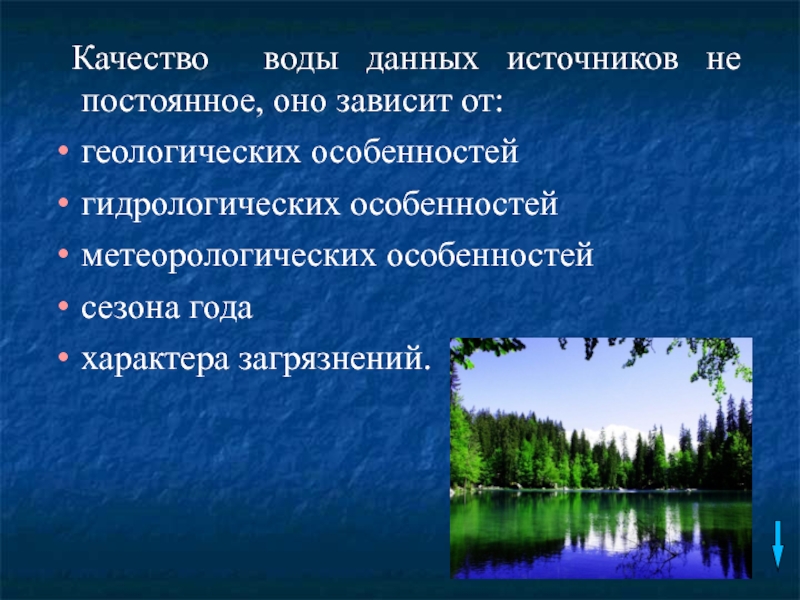 Качество воды данных источников не постоянное, оно зависит от:

• геологических особенностей
• гидрологических особенностей
• метеорологических особенностей
• сезона года
• характера загрязнений.